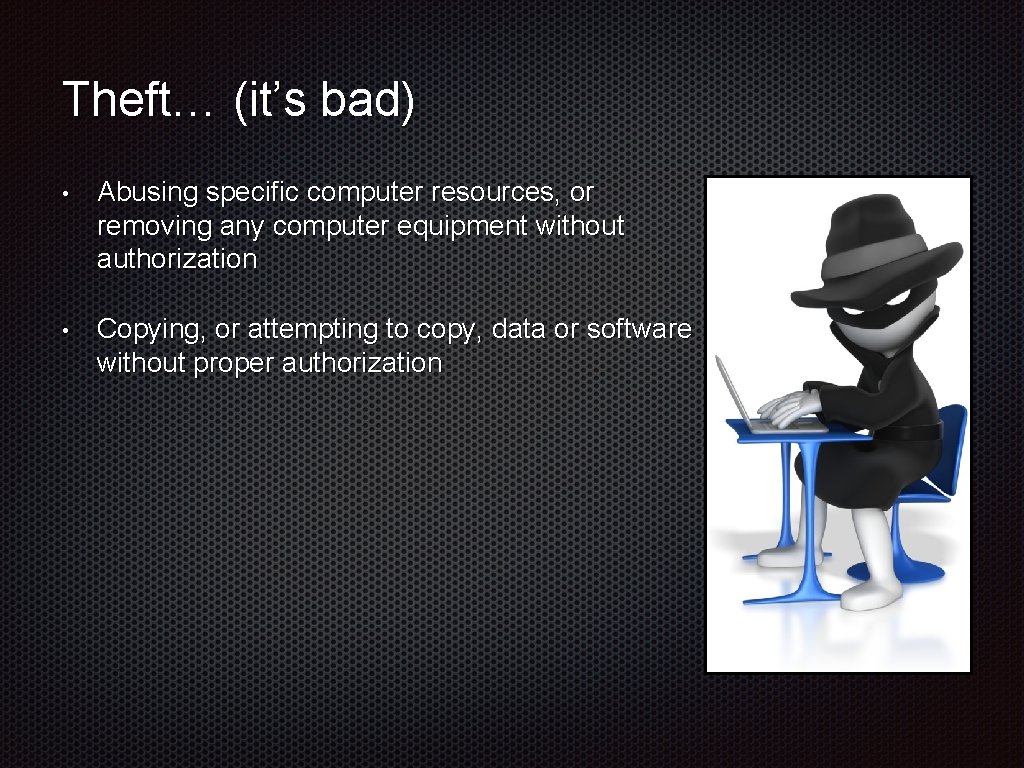 Theft… (it’s bad)

• Abusing specific computer resources, or removing any computer equipment without authorization

• Copying, or attempting to copy, data or software without proper authorization